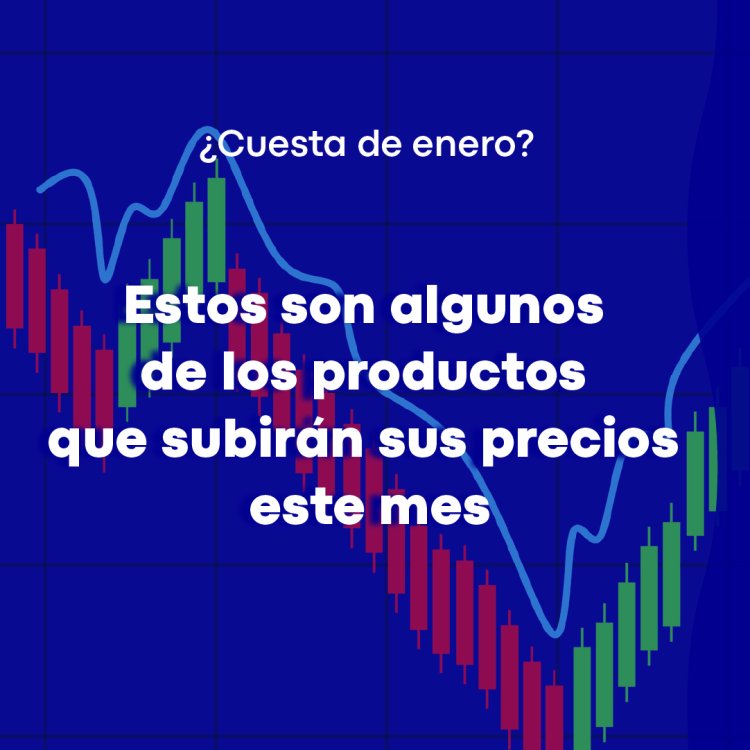 ¿Cuesta de enero?

Estos son algunos de los productos que subirán sus precios este mes